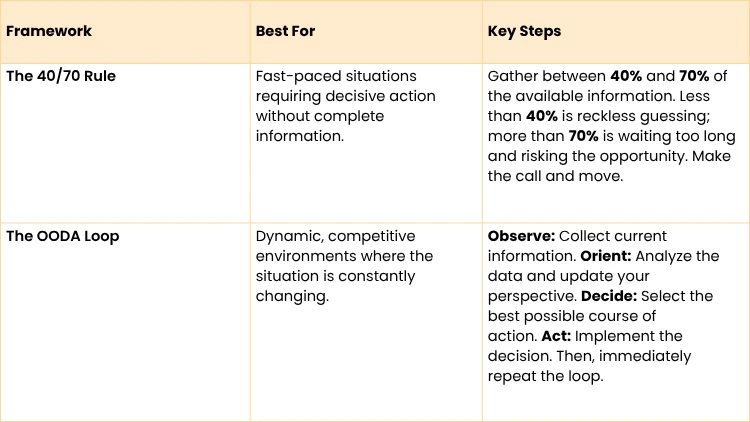 | Framework | Best For | Key Steps |
|---|---|---|
| The 40/70 Rule | Fast-paced situations requiring decisive action without complete information. | Gather between 40% and 70% of the available information. Less than 40% is reckless guessing; more than 70% is waiting too long and risking the opportunity. Make the call and move. |
| The OODA Loop | Dynamic, competitive environments where the situation is constantly changing. | Observe: Collect current information. Orient: Analyze the data and update your perspective. Decide: Select the best possible course of action. Act: Implement the decision. Then, immediately repeat the loop. |